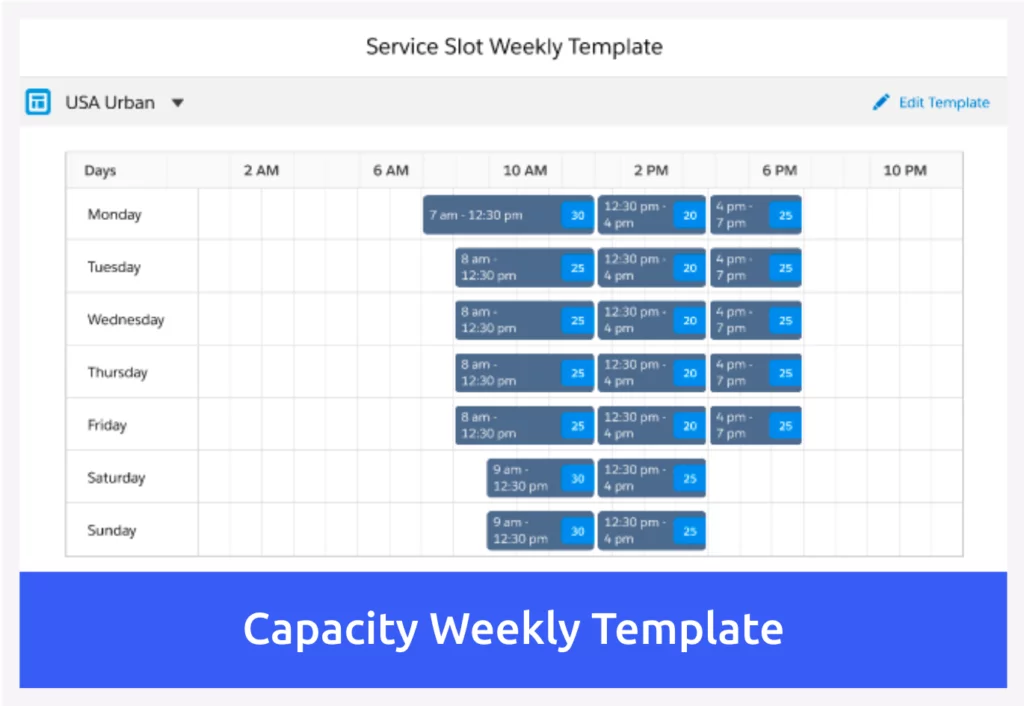 Service Slot Weekly Template

USA Urban

Edit Template

| Days | 2 AM | 6 AM | 10 AM | 2 PM | 6 PM | 10 PM |
|---|---|---|---|---|---|---|
| Monday | | | 7 am - 12:30 pm 30 | 12:30 pm - 4 pm 20 | 4 pm - 7 pm 25 | |
| Tuesday | | | 8 am - 12:30 pm 25 | 12:30 pm - 4 pm 20 | 4 pm - 7 pm 25 | |
| Wednesday | | | 8 am - 12:30 pm 25 | 12:30 pm - 4 pm 20 | 4 pm - 7 pm 25 | |
| Thursday | | | 8 am - 12:30 pm 25 | 12:30 pm - 4 pm 20 | 4 pm - 7 pm 25 | |
| Friday | | | 8 am - 12:30 pm 25 | 12:30 pm - 4 pm 20 | 4 pm - 7 pm 25 | |
| Saturday | | | 9 am - 12:30 pm 30 | 12:30 pm - 4 pm 25 | | |
| Sunday | | | 9 am - 12:30 pm 30 | 12:30 pm - 4 pm 25 | | |

Capacity Weekly Template